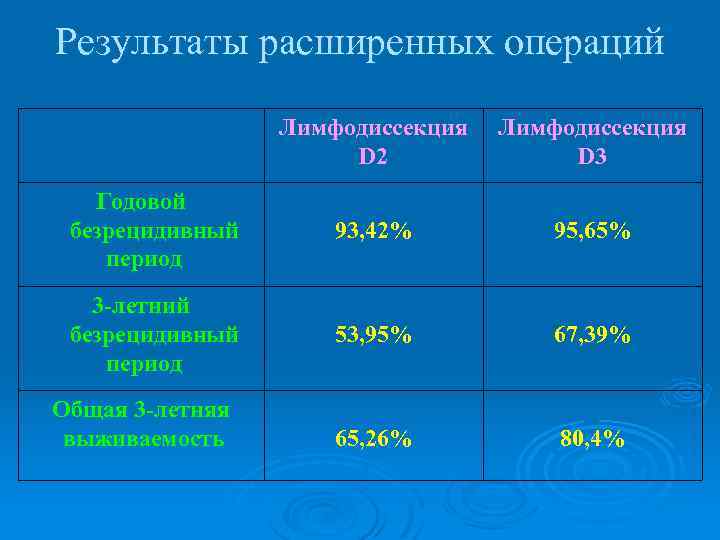 Результаты расширенных операций

| | Лимфодиссекция D2 | Лимфодиссекция D3 |
|---|---|---|
| Годовой безрецидивный период | 93,42% | 95,65% |
| 3-летний безрецидивный период | 53,95% | 67,39% |
| Общая 3-летняя выживаемость | 65,26% | 80,4% |